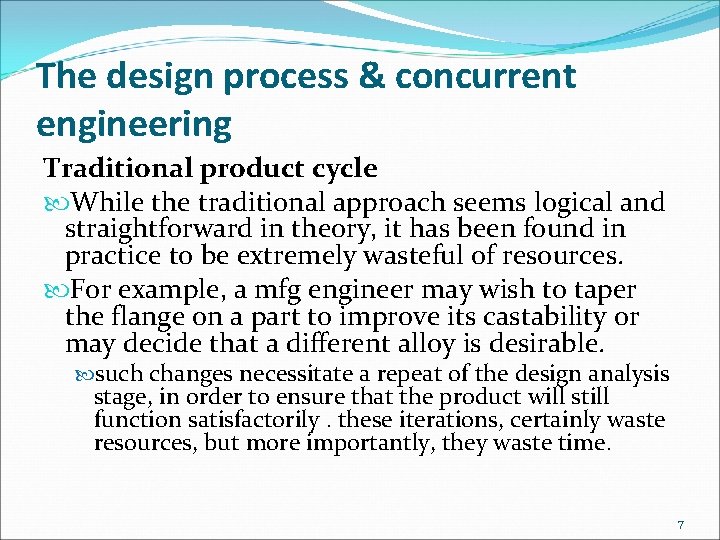 The design process & concurrent engineering

Traditional product cycle

While the traditional approach seems logical and straightforward in theory, it has been found in practice to be extremely wasteful of resources.

For example, a mfg engineer may wish to taper the flange on a part to improve its castability or may decide that a different alloy is desirable.

such changes necessitate a repeat of the design analysis stage, in order to ensure that the product will still function satisfactorily . these iterations, certainly waste resources, but more importantly, they waste time.

7